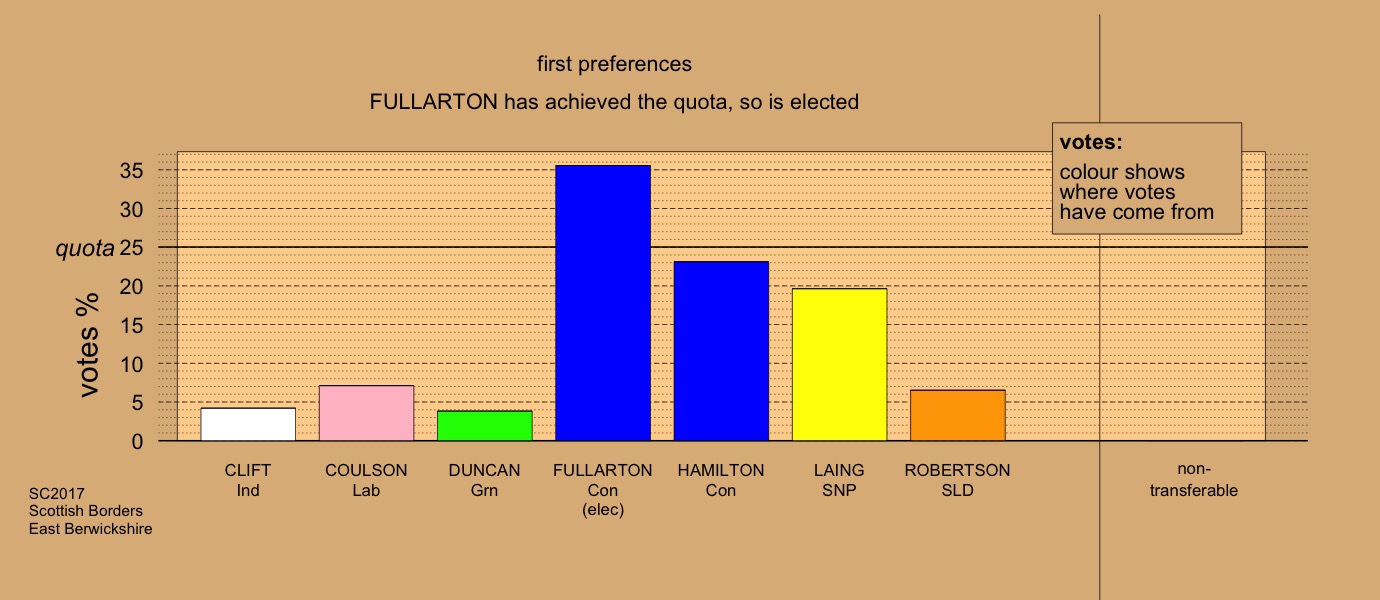 first preferences

FULLARTON has achieved the quota, so is elected

votes:
colour shows where votes have come from

votes %

35
30
quota 25
20
15
10
5
0

CLIFT Ind
COULSON Lab
DUNCAN Grn
FULLARTON Con (elec)
HAMILTON Con
LAING SNP
ROBERTSON SLD
non-transferable

SC2017
Scottish Borders
East Berwickshire